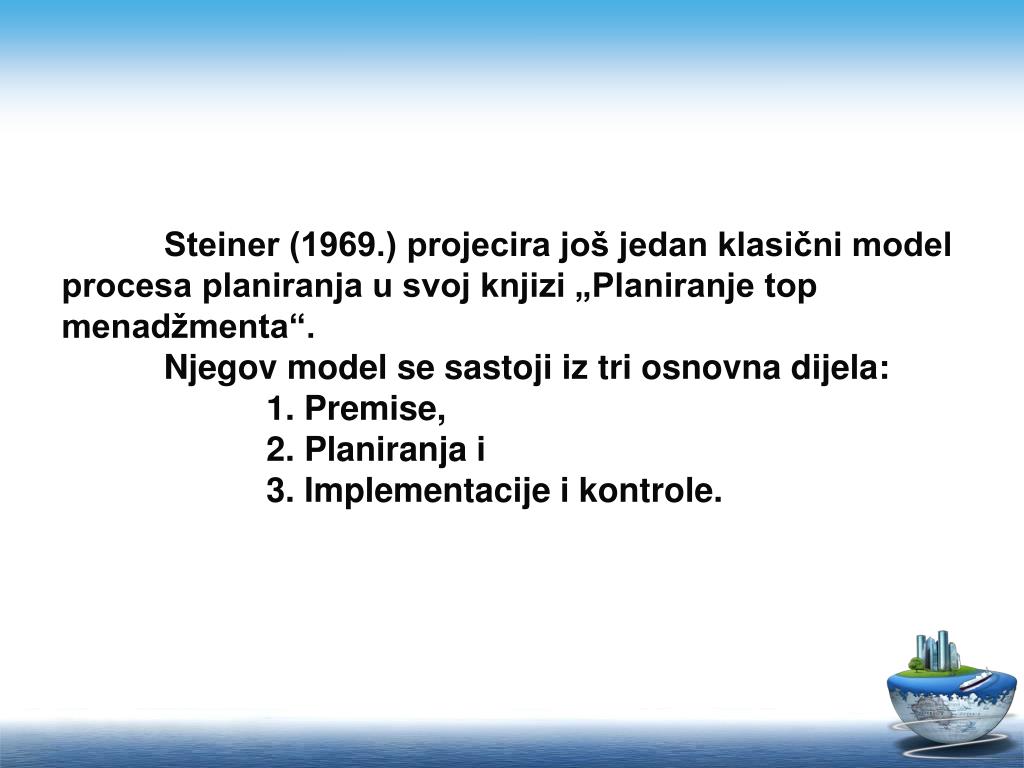 Steiner (1969.) projecira još jedan klasični model procesa planiranja u svoj knjizi „Planiranje top menadžmenta“.

Njegov model se sastoji iz tri osnovna dijela:

1. Premise,
2. Planiranja i
3. Implementacije i kontrole.